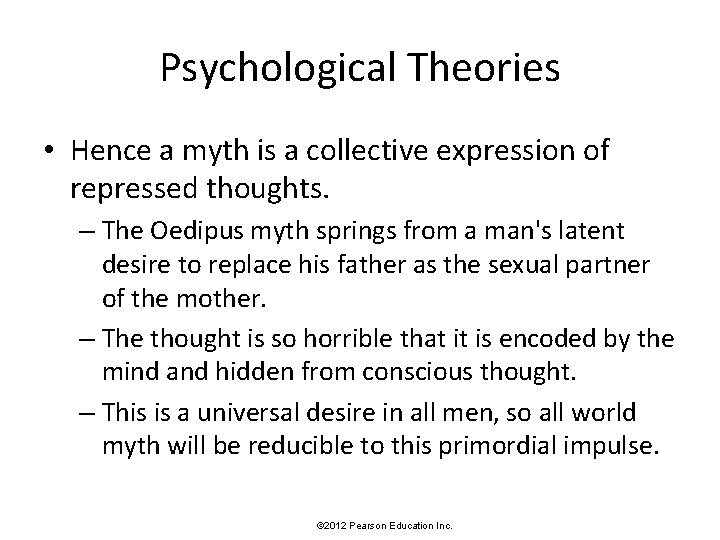 Psychological Theories

• Hence a myth is a collective expression of repressed thoughts.

– The Oedipus myth springs from a man's latent desire to replace his father as the sexual partner of the mother.

– The thought is so horrible that it is encoded by the mind and hidden from conscious thought.

– This is a universal desire in all men, so all world myth will be reducible to this primordial impulse.

©2012 Pearson Education Inc.